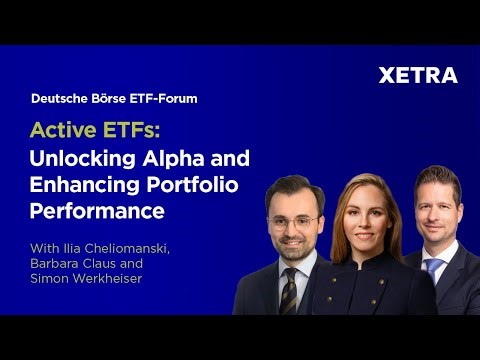 XETRA

Deutsche Börse ETF-Forum

Active ETFs:
Unlocking Alpha and Enhancing Portfolio Performance

With Ilia Cheliomanski, Barbara Claus and Simon Werkheiser